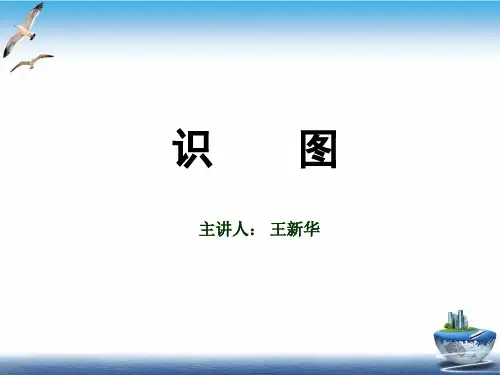 识　　图

主讲人：　王新华